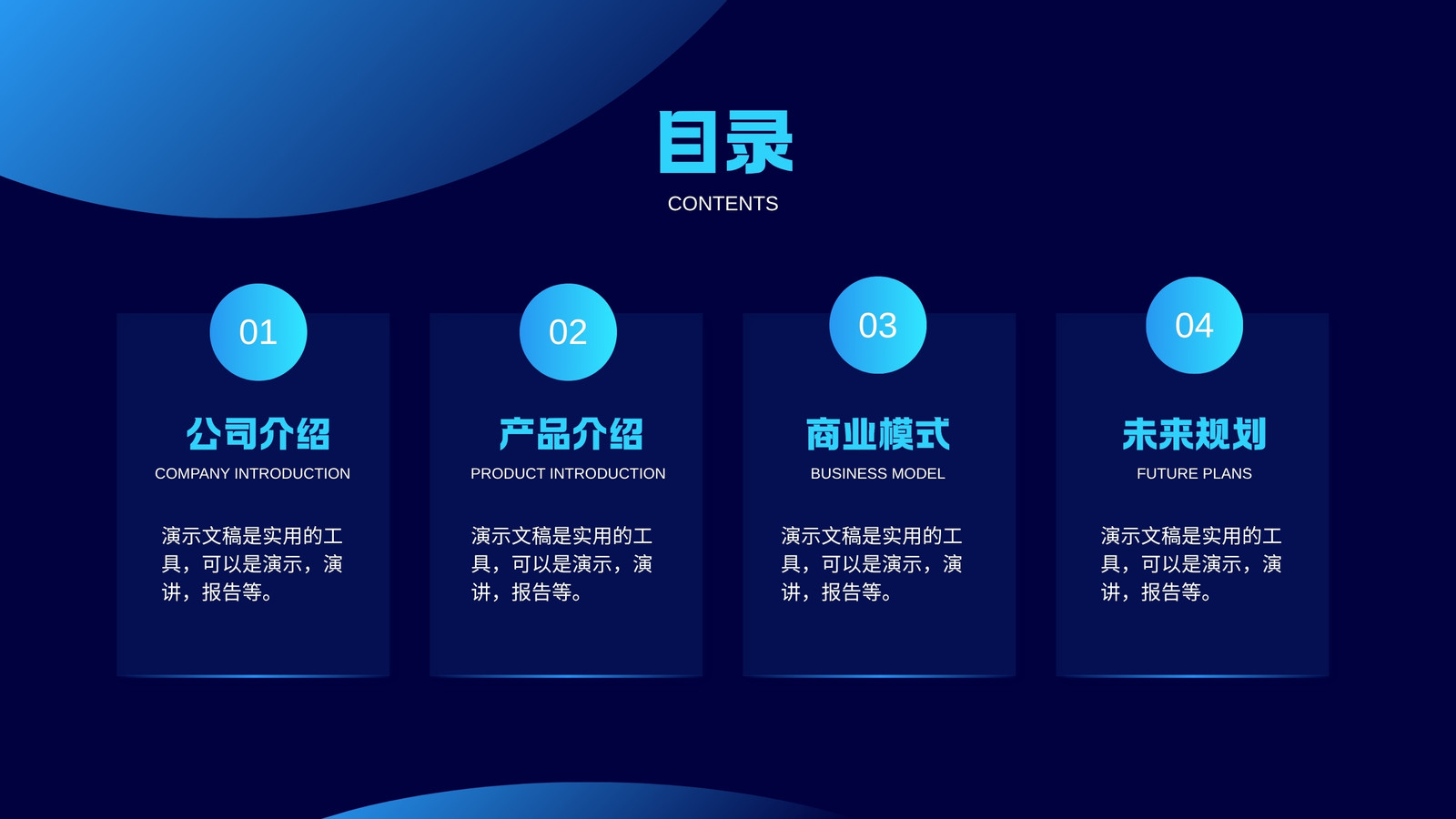 目录
CONTENTS

01
公司介绍
COMPANY INTRODUCTION
演示文稿是实用的工具，可以是演示，演讲，报告等。

02
产品介绍
PRODUCT INTRODUCTION
演示文稿是实用的工具，可以是演示，演讲，报告等。

03
商业模式
BUSINESS MODEL
演示文稿是实用的工具，可以是演示，演讲，报告等。

04
未来规划
FUTURE PLANS
演示文稿是实用的工具，可以是演示，演讲，报告等。